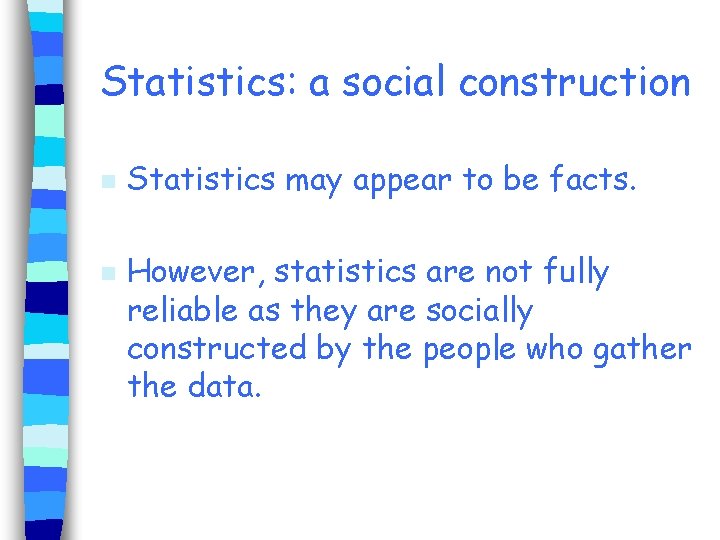 Statistics: a social construction

Statistics may appear to be facts.

However, statistics are not fully reliable as they are socially constructed by the people who gather the data.